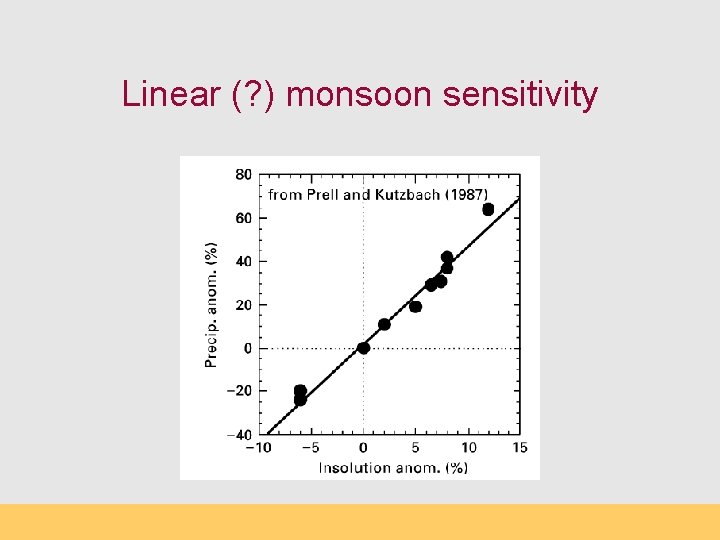 Linear (?) monsoon sensitivity

from Prell and Kutzbach (1987)

Precip. anom. (%)

80
60
40
20
0
−20
−40

−10 −5 0 5 10 15

Insolution anom. (%)